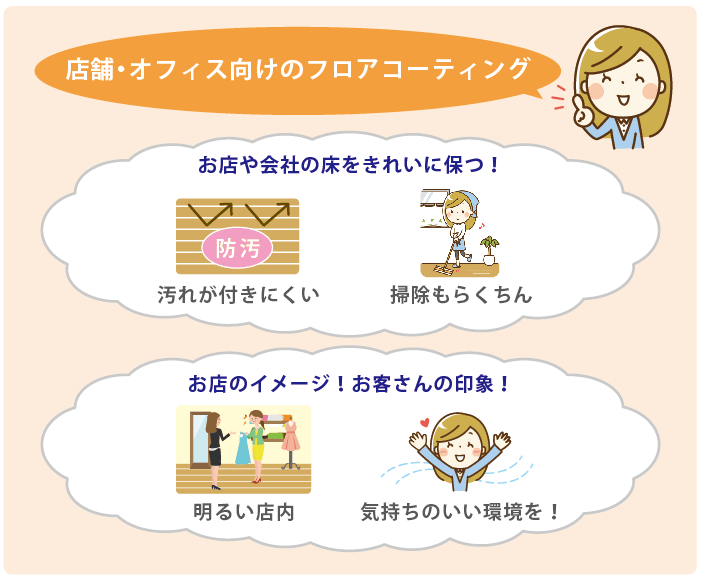 店舗・オフィス向けのフロアコーティング

お店や会社の床をきれいに保つ！

防汚

汚れが付きにくい

掃除もらくちん

お店のイメージ！お客さんの印象！

明るい店内

気持ちのいい環境を！